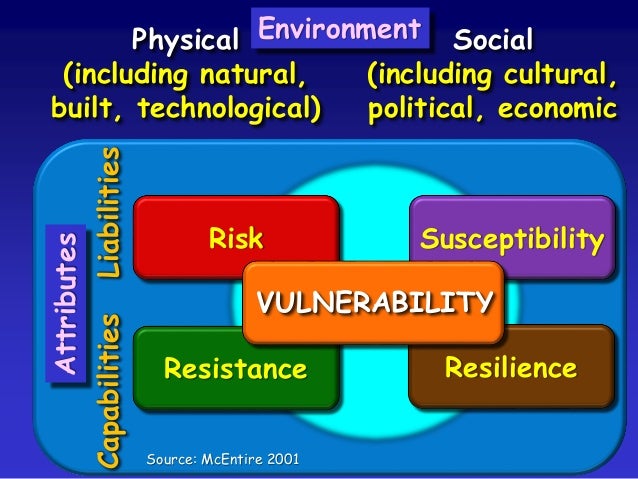 Environment

Physical (including natural, built, technological)

Social (including cultural, political, economic

Attributes

Liabilities

Capabilities

Risk

Susceptibility

VULNERABILITY

Resistance

Resilience

Source: McEntire 2001